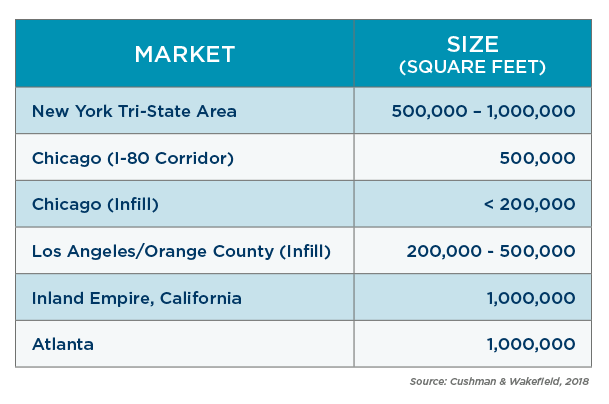 | MARKET | SIZE (SQUARE FEET) |
|---|---|
| New York Tri-State Area | 500,000 – 1,000,000 |
| Chicago (I-80 Corridor) | 500,000 |
| Chicago (Infill) | < 200,000 |
| Los Angeles/Orange County (Infill) | 200,000 - 500,000 |
| Inland Empire, California | 1,000,000 |
| Atlanta | 1,000,000 |

Source: Cushman & Wakefield, 2018